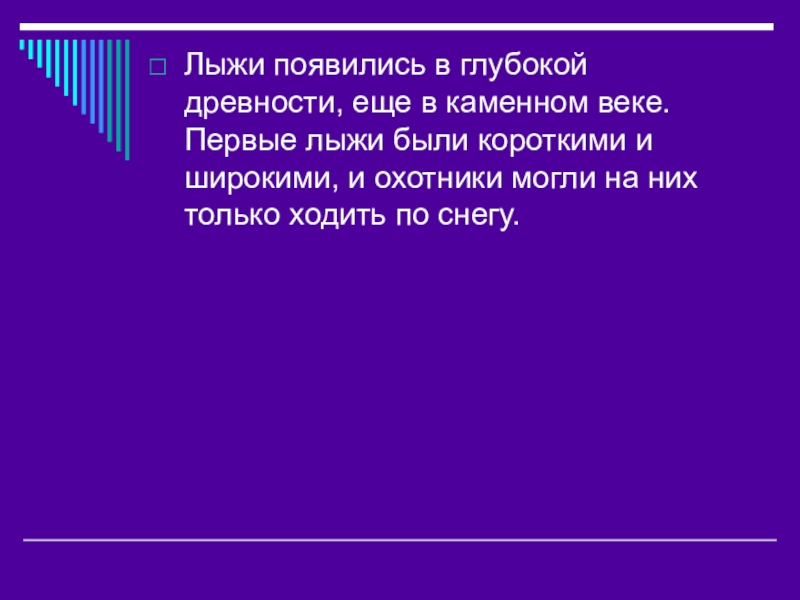 Лыжи появились в глубокой древности, еще в каменном веке. Первые лыжи были короткими и широкими, и охотники могли на них только ходить по снегу.